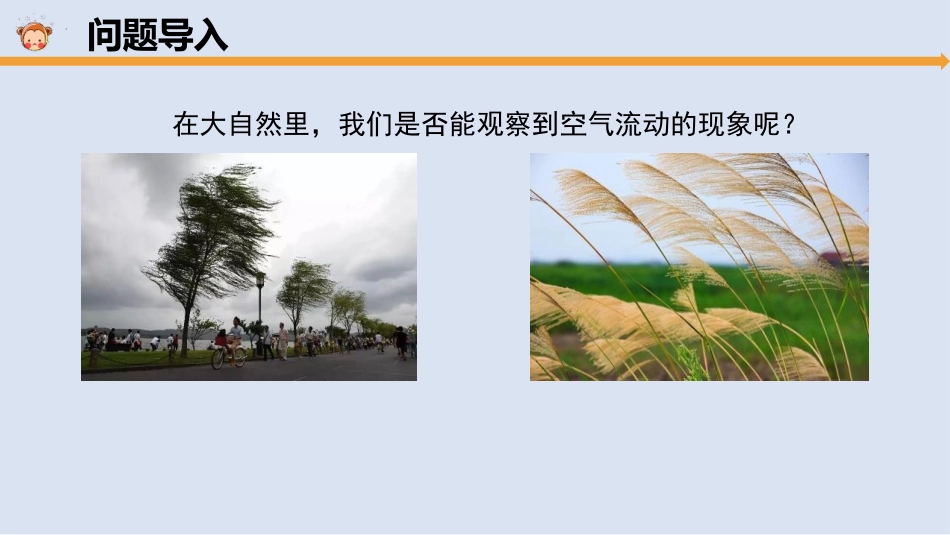 问题导入

在大自然里，我们是否能观察到空气流动的现象呢？